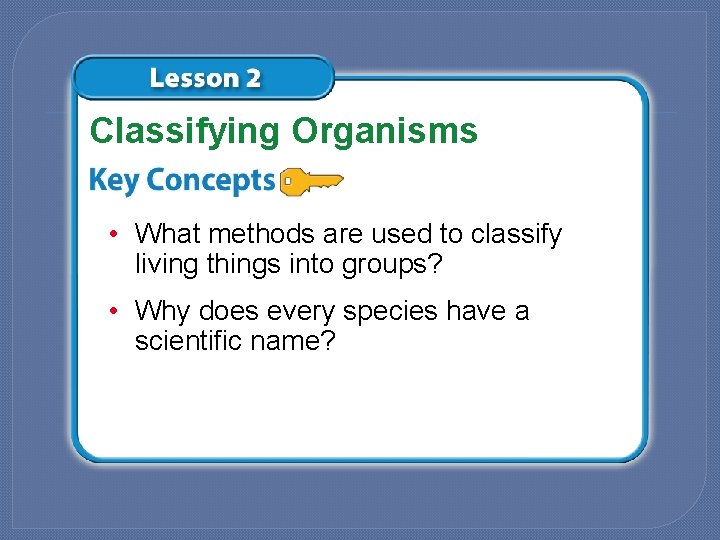 Lesson 2

Classifying Organisms

Key Concepts

• What methods are used to classify living things into groups?

• Why does every species have a scientific name?